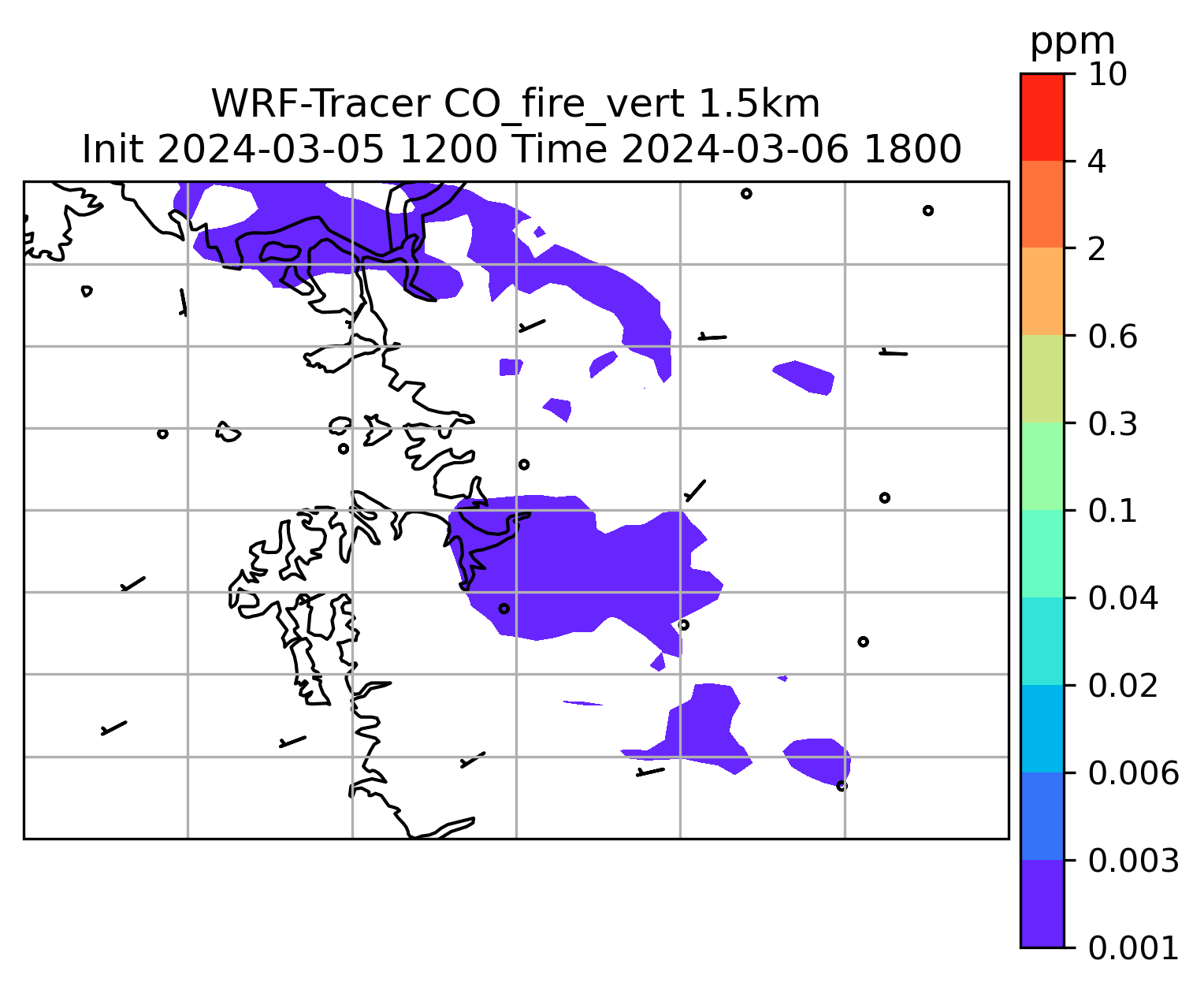 WRF-Tracer CO_fire_vert 1.5km
Init 2024-03-05 1200 Time 2024-03-06 1800

ppm
10
4
2
0.6
0.3
0.1
0.04
0.02
0.006
0.003
0.001